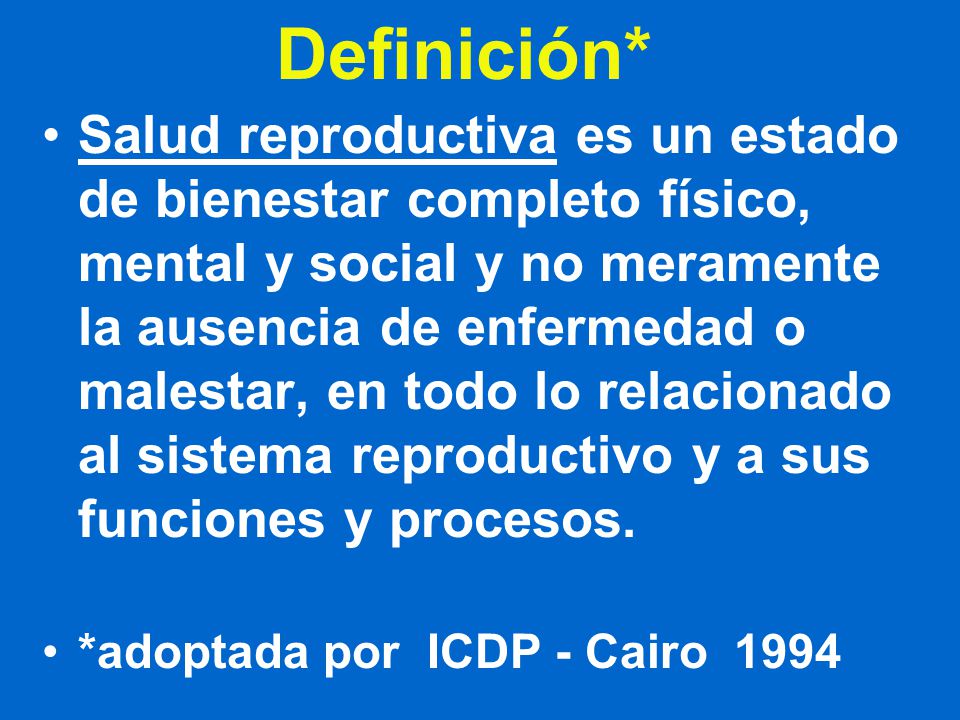 Definición*

• Salud reproductiva es un estado de bienestar completo físico, mental y social y no meramente la ausencia de enfermedad o malestar, en todo lo relacionado al sistema reproductivo y a sus funciones y procesos.

• *adoptada por ICDP - Cairo 1994